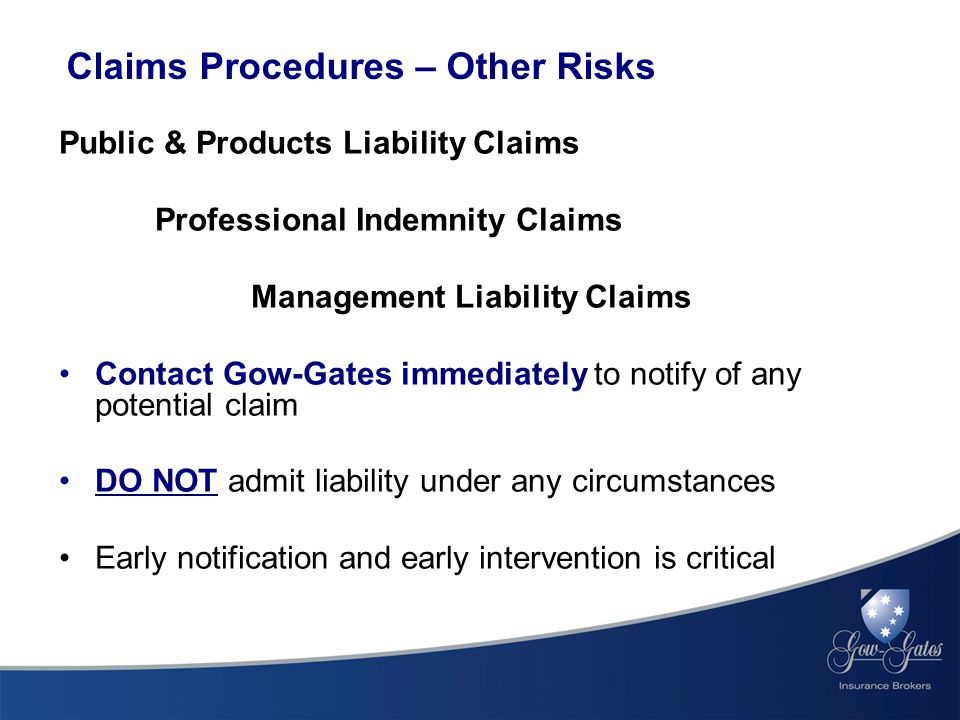 Claims Procedures – Other Risks

Public & Products Liability Claims

Professional Indemnity Claims

Management Liability Claims

• Contact Gow-Gates immediately to notify of any potential claim

• DO NOT admit liability under any circumstances

• Early notification and early intervention is critical

Gow-Gates
Insurance Brokers